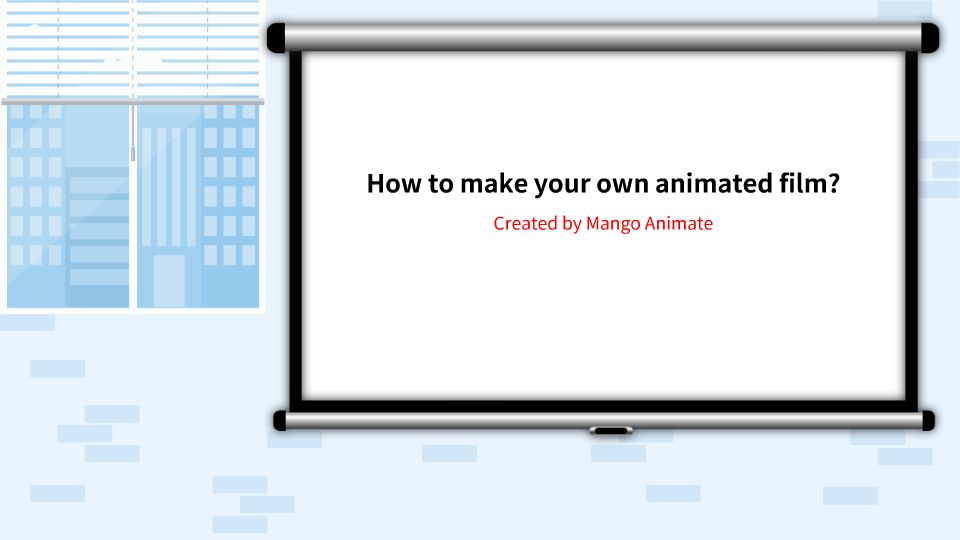 How to make your own animated film?

Created by Mango Animate